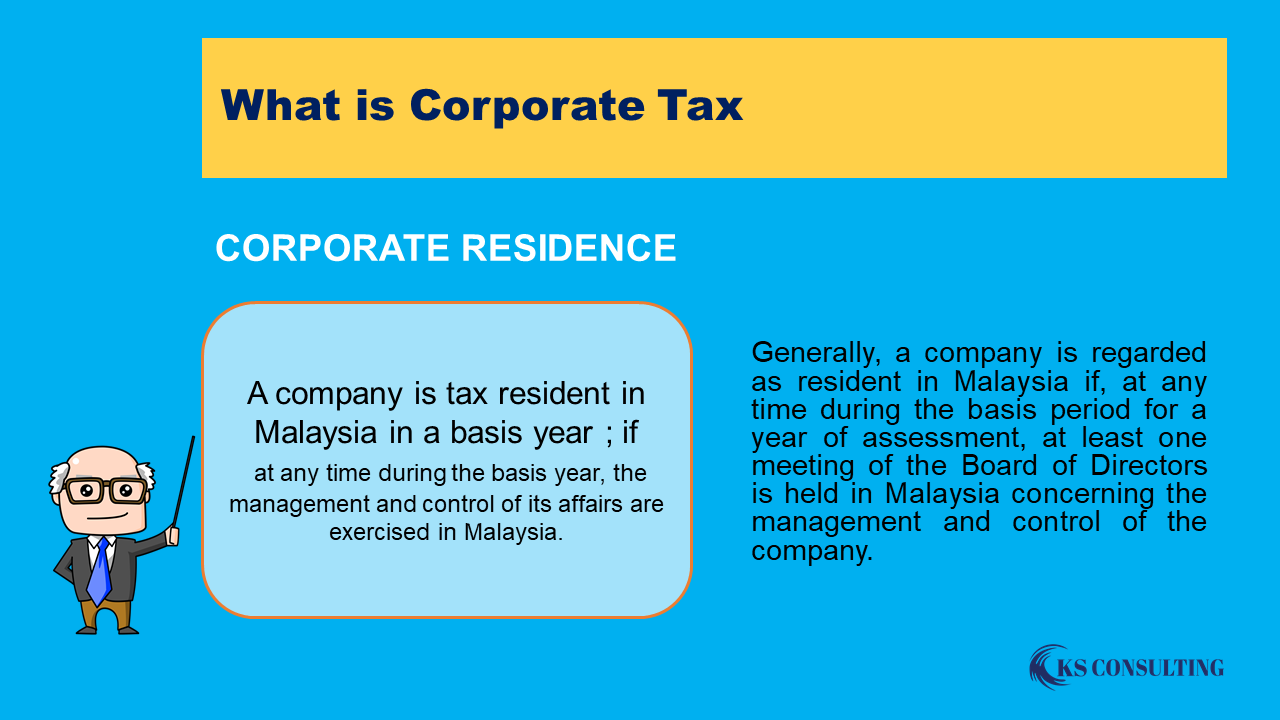 What is Corporate Tax

CORPORATE RESIDENCE

A company is tax resident in Malaysia in a basis year ; if

at any time during the basis year, the management and control of its affairs are exercised in Malaysia.

Generally, a company is regarded as resident in Malaysia if, at any time during the basis period for a year of assessment, at least one meeting of the Board of Directors is held in Malaysia concerning the management and control of the company.

KS CONSULTING